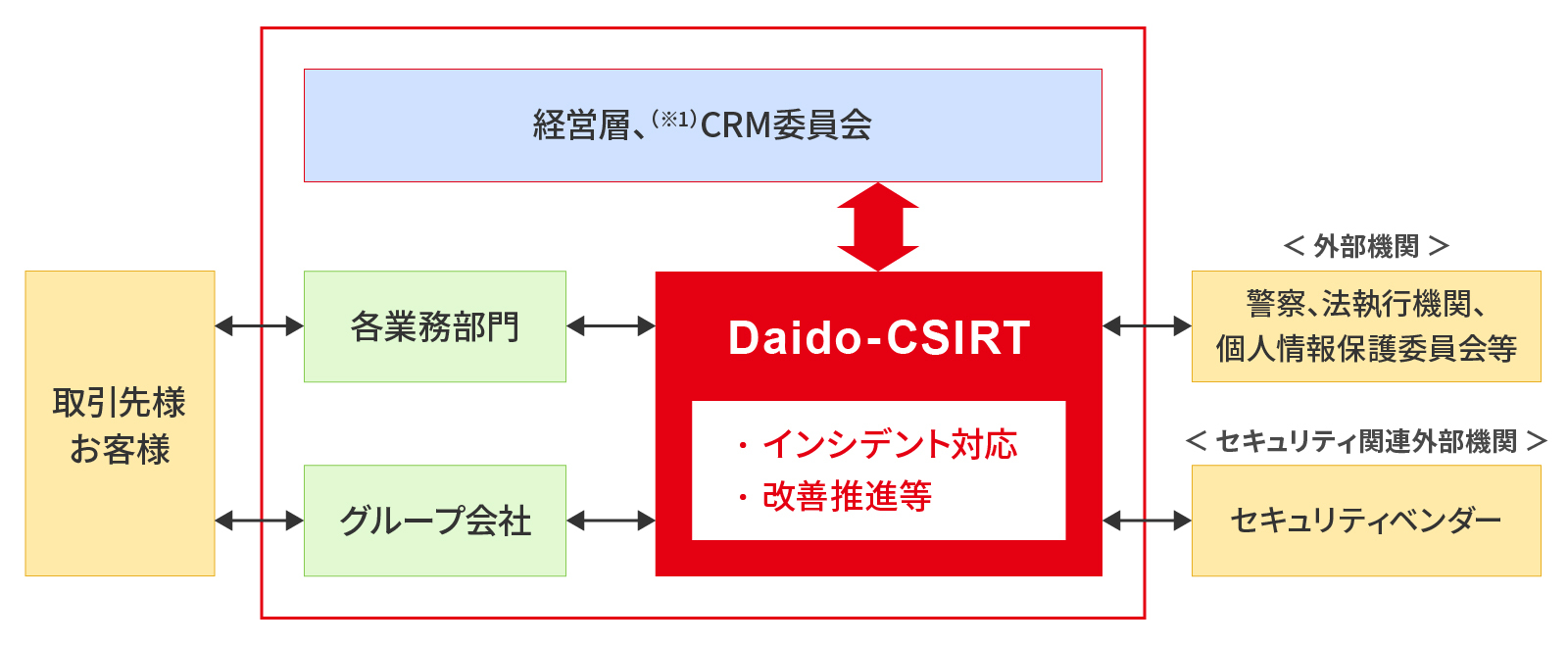 経営層、(※1)CRM委員会

取引先様
お客様

各業務部門

グループ会社

Daido-CSIRT

・インシデント対応
・改善推進等

＜ 外部機関 ＞

警察、法執行機関、
個人情報保護委員会等

＜ セキュリティ関連外部機関 ＞

セキュリティベンダー